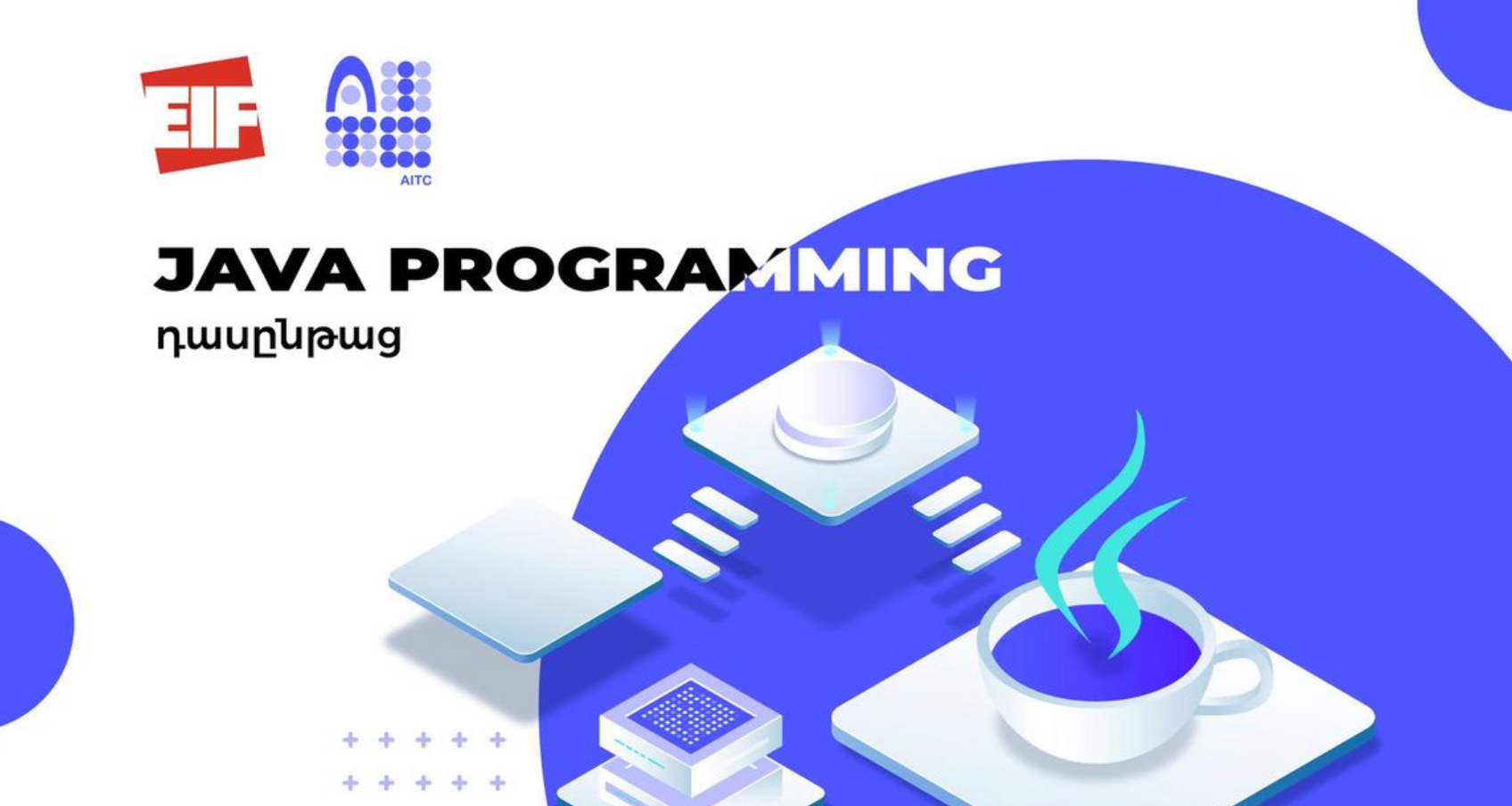 EIF

AITC

JAVA PROGRAMMING
դասընթաց